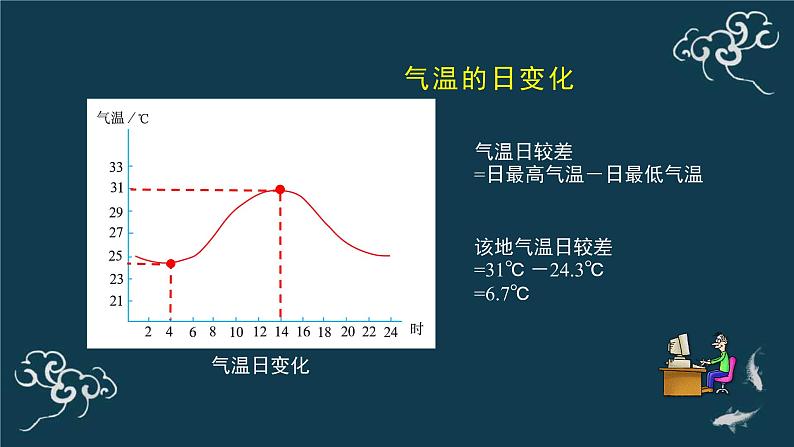 气温的日变化

气温 / ℃

33
31
29
27
25
23
21

2 4 6 8 10 12 14 16 18 20 22 24 时

气温日变化

气温日较差
=日最高气温－日最低气温

该地气温日较差
=31℃ －24.3℃
=6.7℃